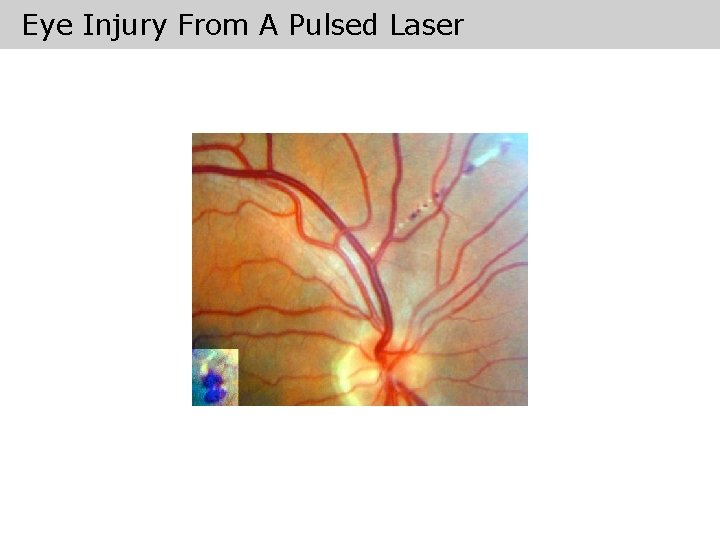 Eye Injury From A Pulsed Laser